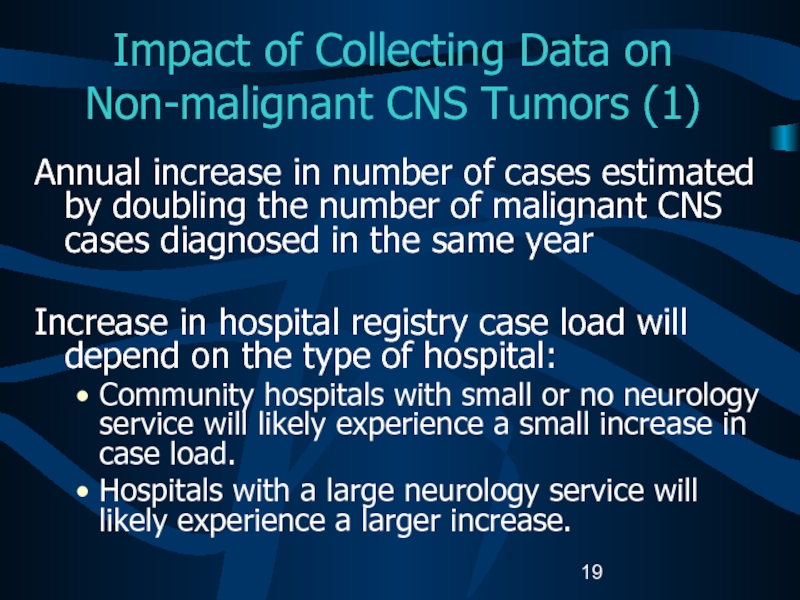 Impact of Collecting Data on Non-malignant CNS Tumors (1)

Annual increase in number of cases estimated by doubling the number of malignant CNS cases diagnosed in the same year

Increase in hospital registry case load will depend on the type of hospital:

• Community hospitals with small or no neurology service will likely experience a small increase in case load.
• Hospitals with a large neurology service will likely experience a larger increase.

19